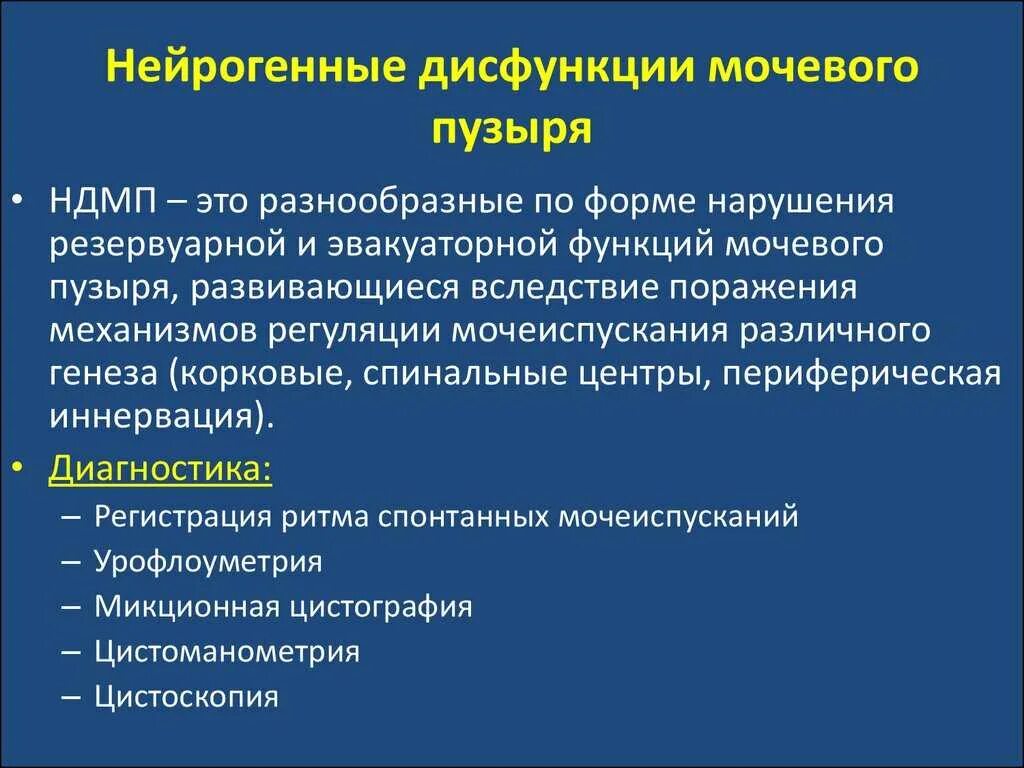 Нейрогенные дисфункции мочевого пузыря

• НДМП – это разнообразные по форме нарушения резервуарной и эвакуаторной функций мочевого пузыря, развивающиеся вследствие поражения механизмов регуляции мочеиспускания различного генеза (корковые, спинальные центры, периферическая иннервация).

• Диагностика:
– Регистрация ритма спонтанных мочеиспусканий
– Урофлоуметрия
– Микционная цистография
– Цистоманометрия
– Цистоскопия